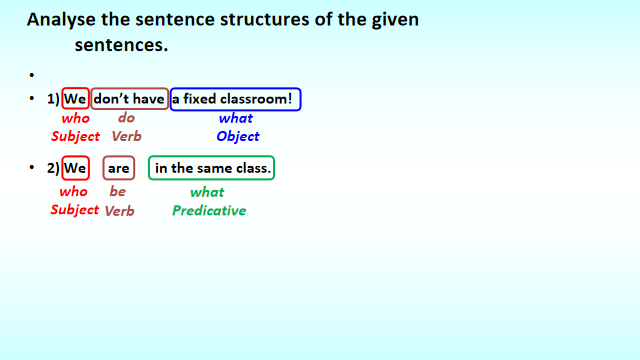 Analyse the sentence structures of the given sentences.

•

• 1) We don't have a fixed classroom!
who do what
Subject Verb Object

• 2) We are in the same class.
who be what
Subject Verb Predicative